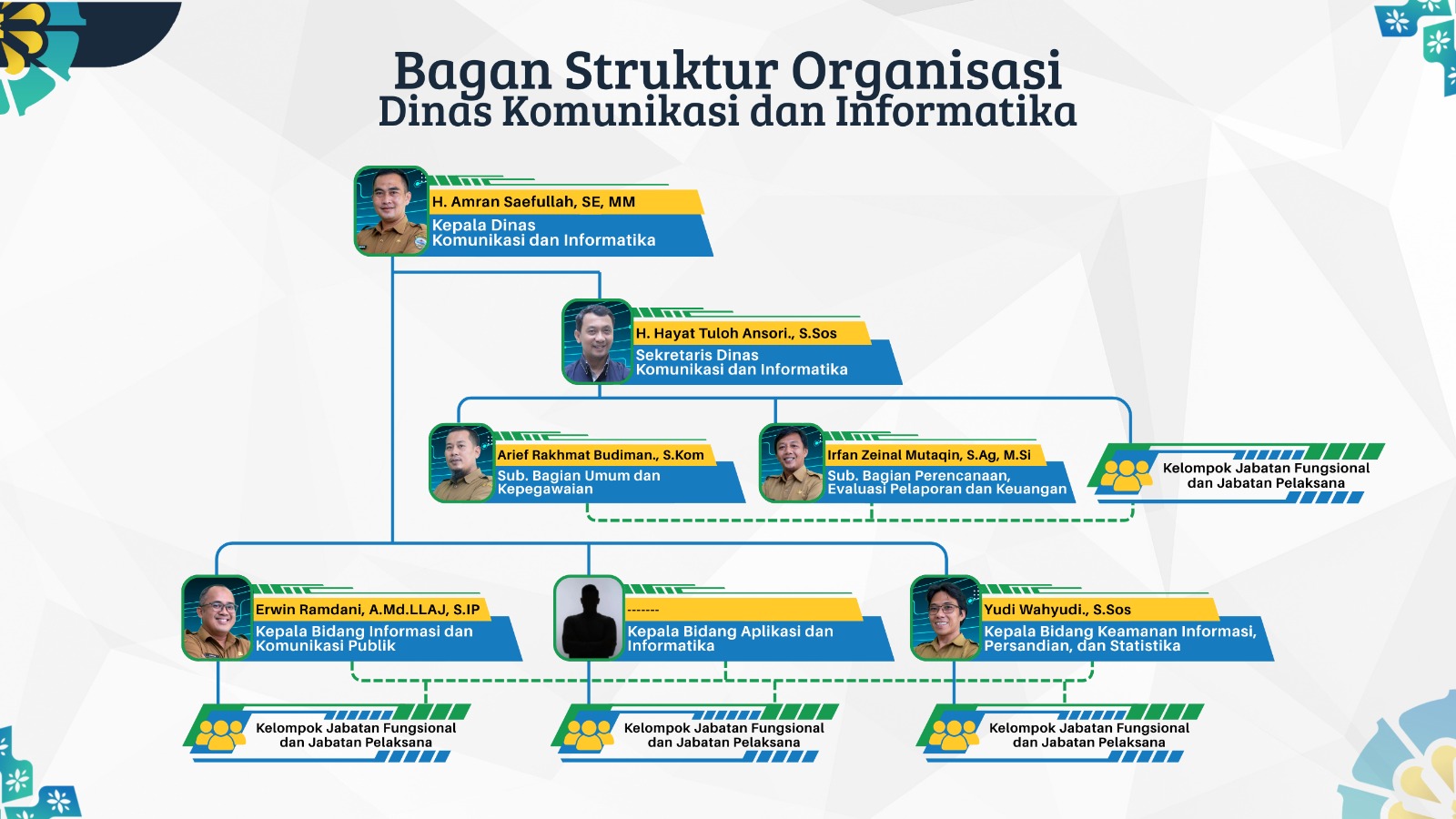 Bagan Struktur Organisasi
Dinas Komunikasi dan Informatika

H. Amran Saefullah, SE, MM
Kepala Dinas
Komunikasi dan Informatika

H. Hayat Tuloh Ansori., S.Sos
Sekretaris Dinas
Komunikasi dan Informatika

Arief Rakhmat Budiman., S.Kom
Sub. Bagian Umum dan Kepegawaian

Irfan Zeinal Mutaqin, S.Ag, M.Si
Sub. Bagian Perencanaan, Evaluasi Pelaporan dan Keuangan

Kelompok Jabatan Fungsional dan Jabatan Pelaksana

Erwin Ramdani, A.Md.LLAJ, S.IP
Kepala Bidang Informasi dan Komunikasi Publik

-------
Kepala Bidang Aplikasi dan Informatika

Yudi Wahyudi., S.Sos
Kepala Bidang Keamanan Informasi, Persandian, dan Statistika

Kelompok Jabatan Fungsional dan Jabatan Pelaksana

Kelompok Jabatan Fungsional dan Jabatan Pelaksana

Kelompok Jabatan Fungsional dan Jabatan Pelaksana